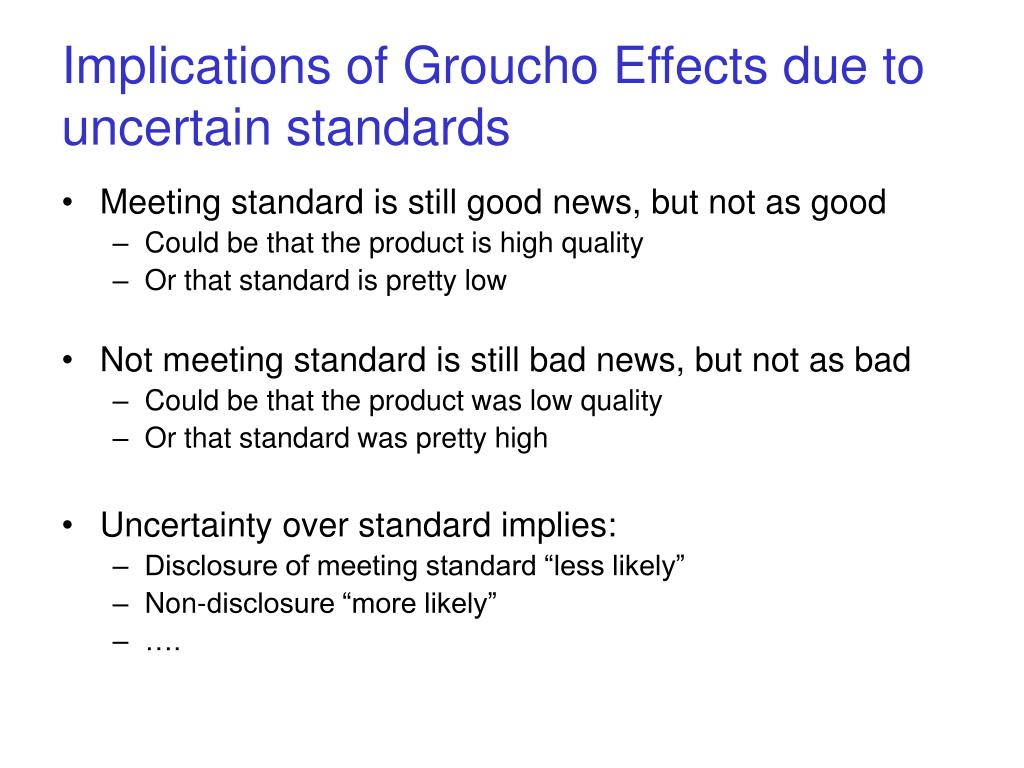 Implications of Groucho Effects due to uncertain standards

• Meeting standard is still good news, but not as good
– Could be that the product is high quality
– Or that standard is pretty low

• Not meeting standard is still bad news, but not as bad
– Could be that the product was low quality
– Or that standard was pretty high

• Uncertainty over standard implies:
– Disclosure of meeting standard “less likely”
– Non-disclosure “more likely”
– ….